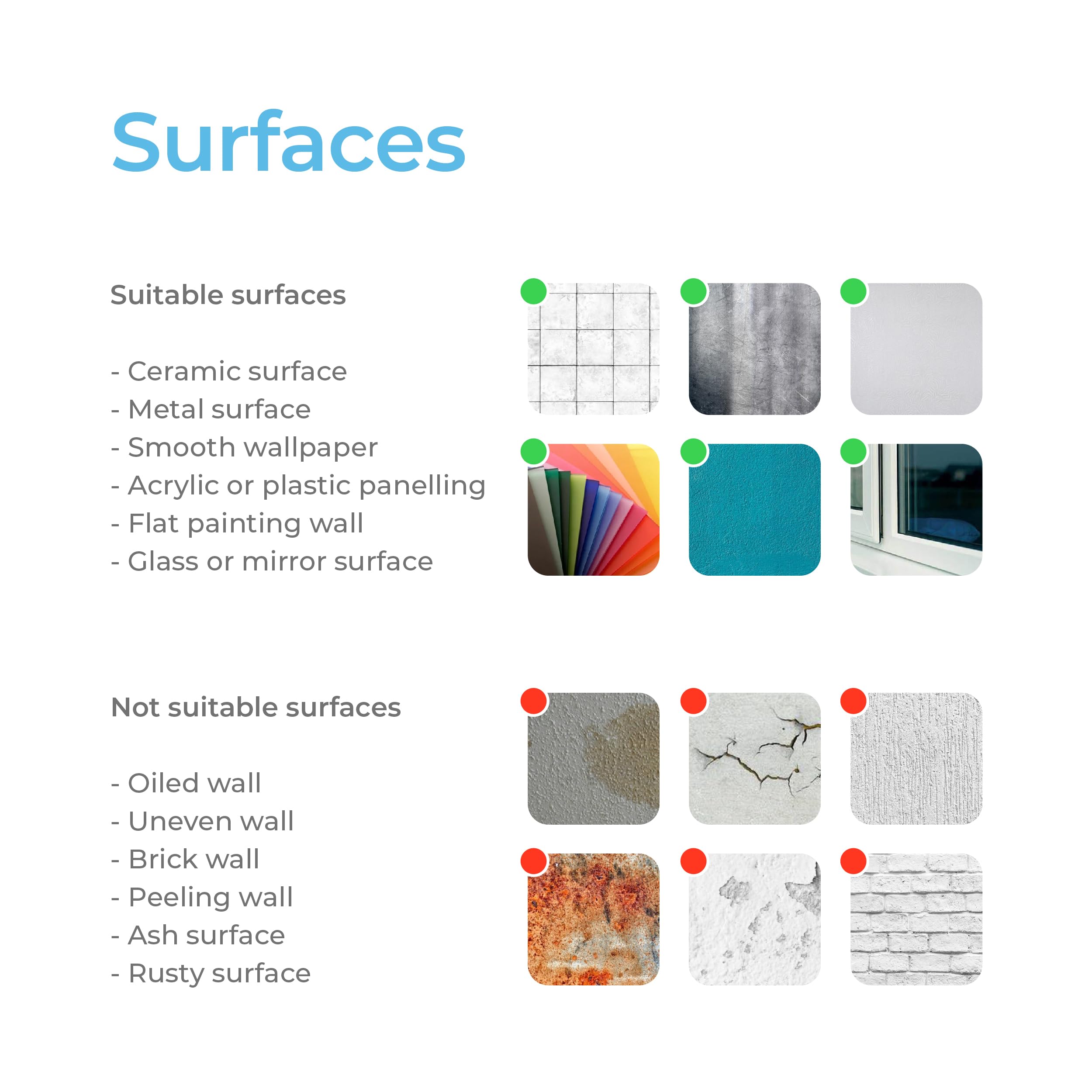 Surfaces

Suitable surfaces

- Ceramic surface
- Metal surface
- Smooth wallpaper
- Acrylic or plastic panelling
- Flat painting wall
- Glass or mirror surface

Not suitable surfaces

- Oiled wall
- Uneven wall
- Brick wall
- Peeling wall
- Ash surface
- Rusty surface